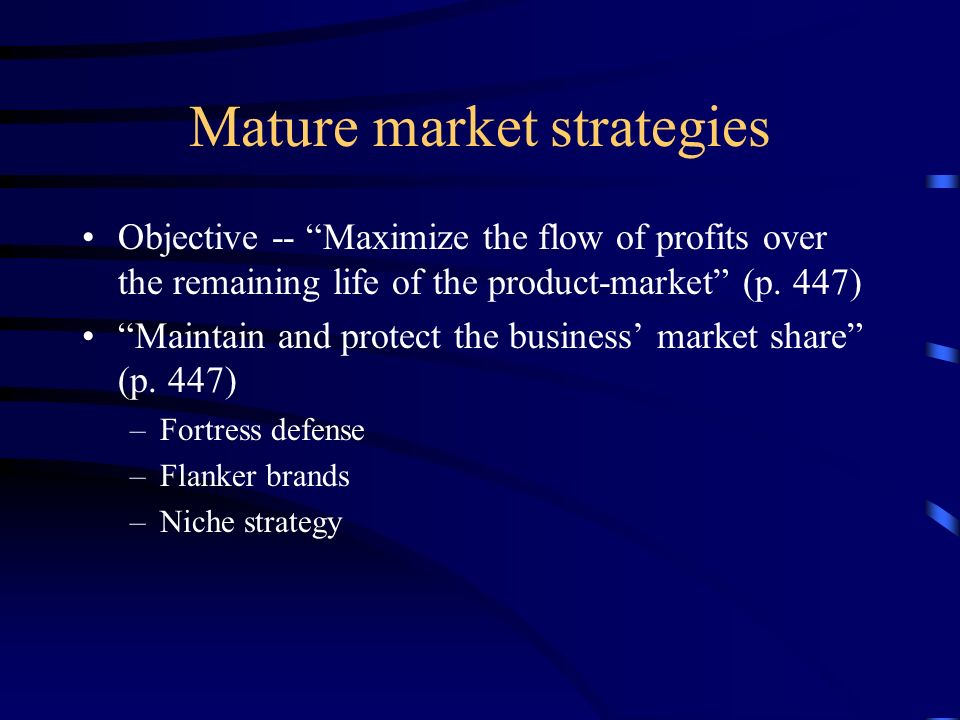 Mature market strategies

• Objective -- “Maximize the flow of profits over the remaining life of the product-market” (p. 447)

• “Maintain and protect the business’ market share” (p. 447)

– Fortress defense

– Flanker brands

– Niche strategy